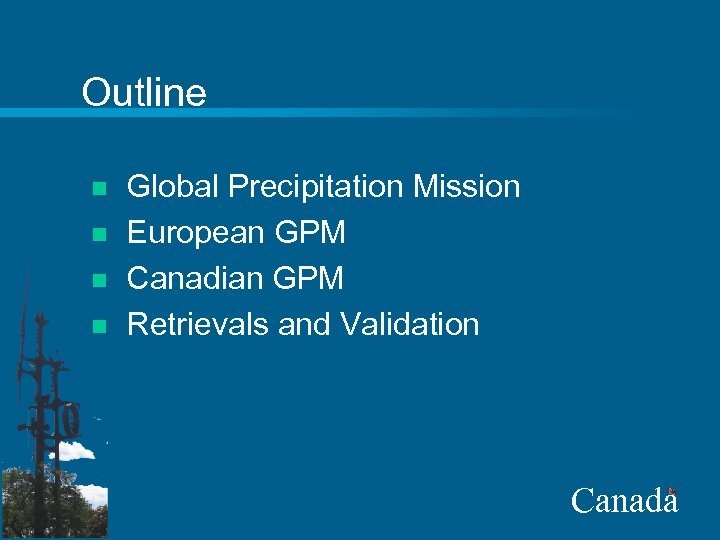 Outline

- Global Precipitation Mission
- European GPM
- Canadian GPM
- Retrievals and Validation

Canada